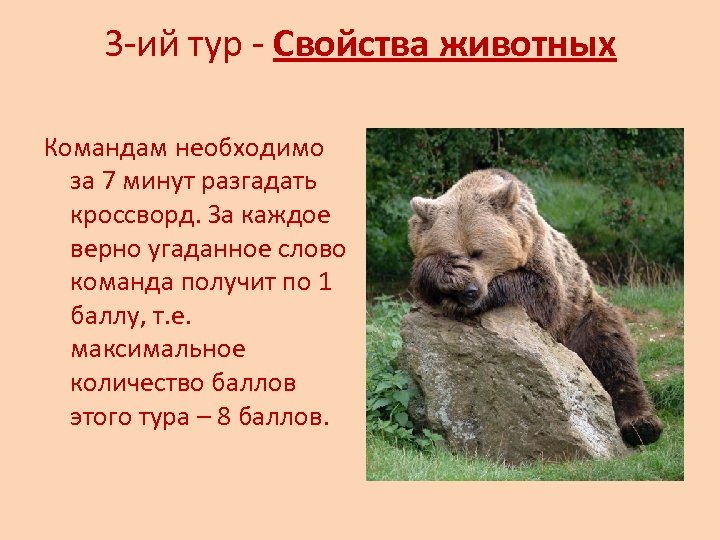 3-ий тур - Свойства животных

Командам необходимо за 7 минут разгадать кроссворд. За каждое верно угаданное слово команда получит по 1 баллу, т.е. максимальное количество баллов этого тура – 8 баллов.